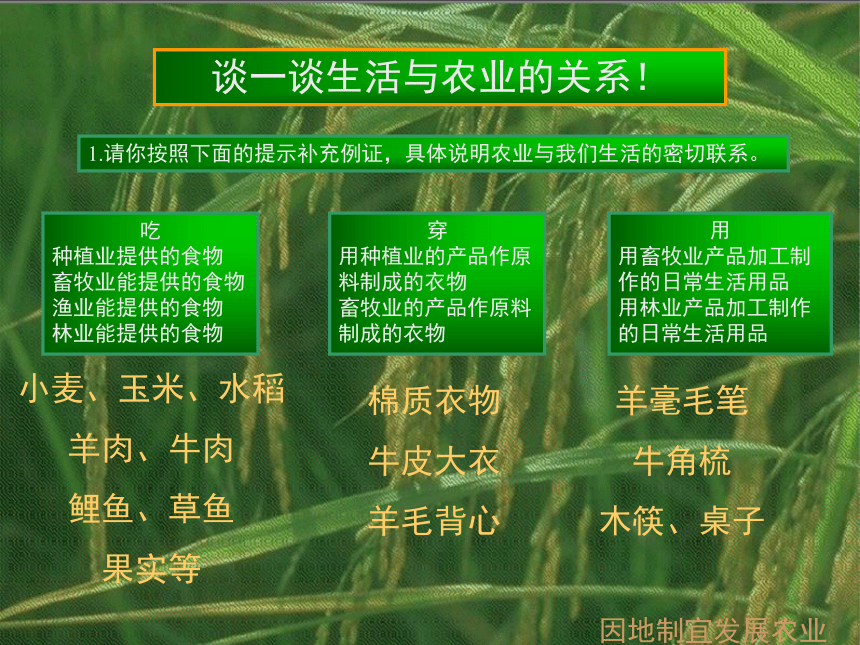 谈一谈生活与农业的关系！

1.请你按照下面的提示补充例证，具体说明农业与我们生活的密切联系。

吃
种植业提供的食物
畜牧业能提供的食物
渔业能提供的食物
林业能提供的食物

小麦、玉米、水稻
羊肉、牛肉
鲤鱼、草鱼
果实等

穿
用种植业的产品作原料制成的衣物
畜牧业的产品作原料制成的衣物

棉质衣物
牛皮大衣
羊毛背心

用
用畜牧业产品加工制作的日常生活用品
用林业产品加工制作的日常生活用品

羊毫毛笔
牛角梳
木筷、桌子

因地制宜发展农业